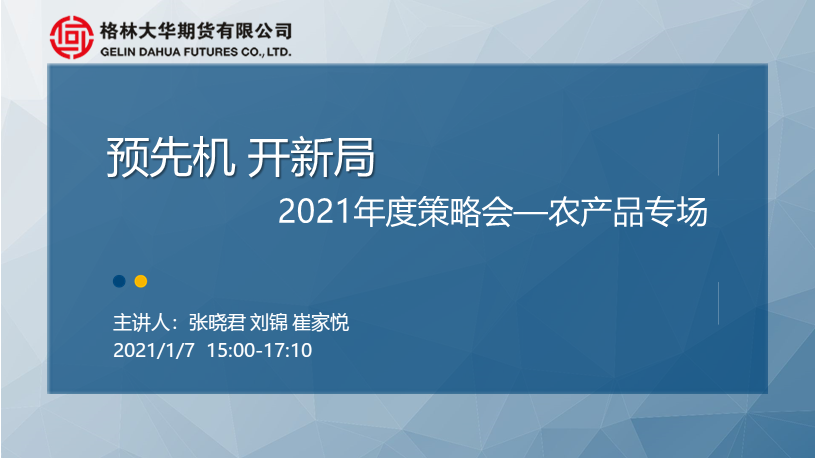 格林大华期货有限公司
GELIN DAHUA FUTURES CO., LTD.

预先机 开新局

2021年度策略会—农产品专场

主讲人：张晓君 刘锦 崔家悦
2021/1/7 15:00-17:10